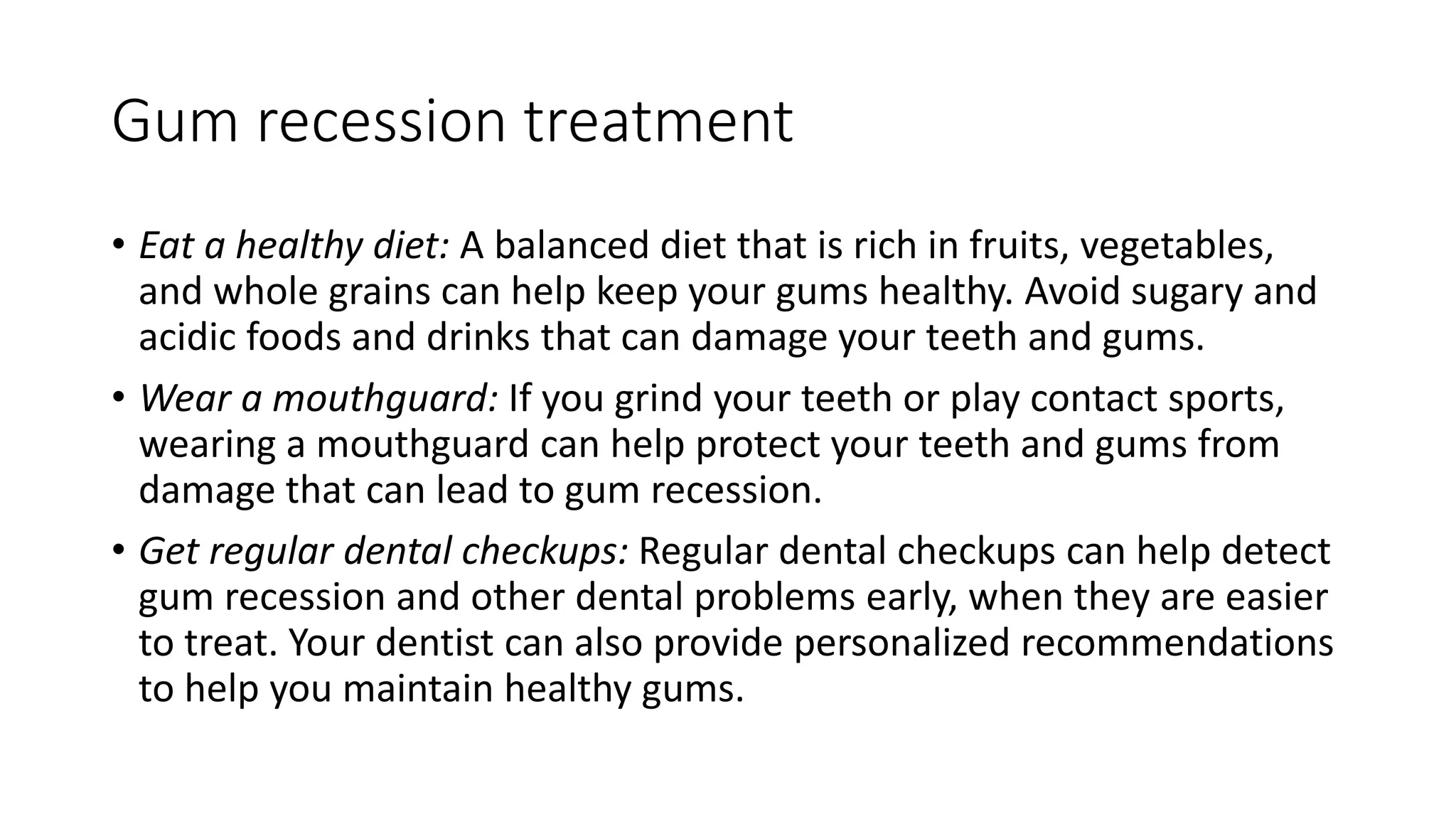 Gum recession treatment

• Eat a healthy diet: A balanced diet that is rich in fruits, vegetables, and whole grains can help keep your gums healthy. Avoid sugary and acidic foods and drinks that can damage your teeth and gums.

• Wear a mouthguard: If you grind your teeth or play contact sports, wearing a mouthguard can help protect your teeth and gums from damage that can lead to gum recession.

• Get regular dental checkups: Regular dental checkups can help detect gum recession and other dental problems early, when they are easier to treat. Your dentist can also provide personalized recommendations to help you maintain healthy gums.